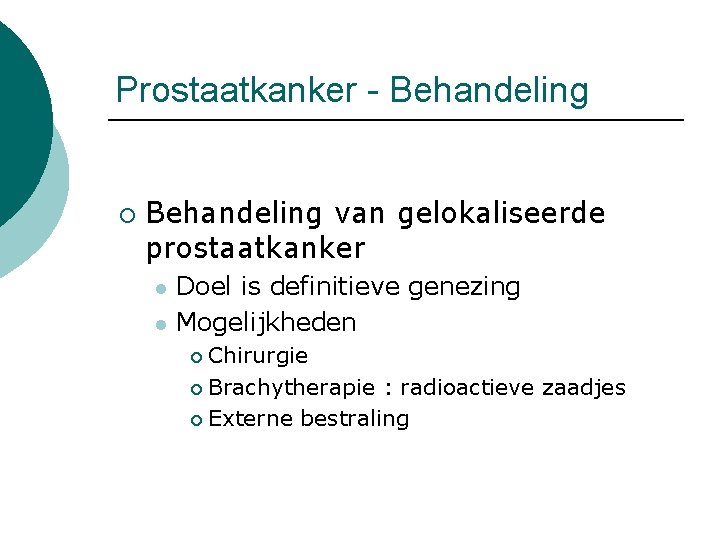 Prostaatkanker - Behandeling

Behandeling van gelokaliseerde prostaatkanker

Doel is definitieve genezing

Mogelijkheden

Chirurgie

Brachytherapie : radioactieve zaadjes

Externe bestraling